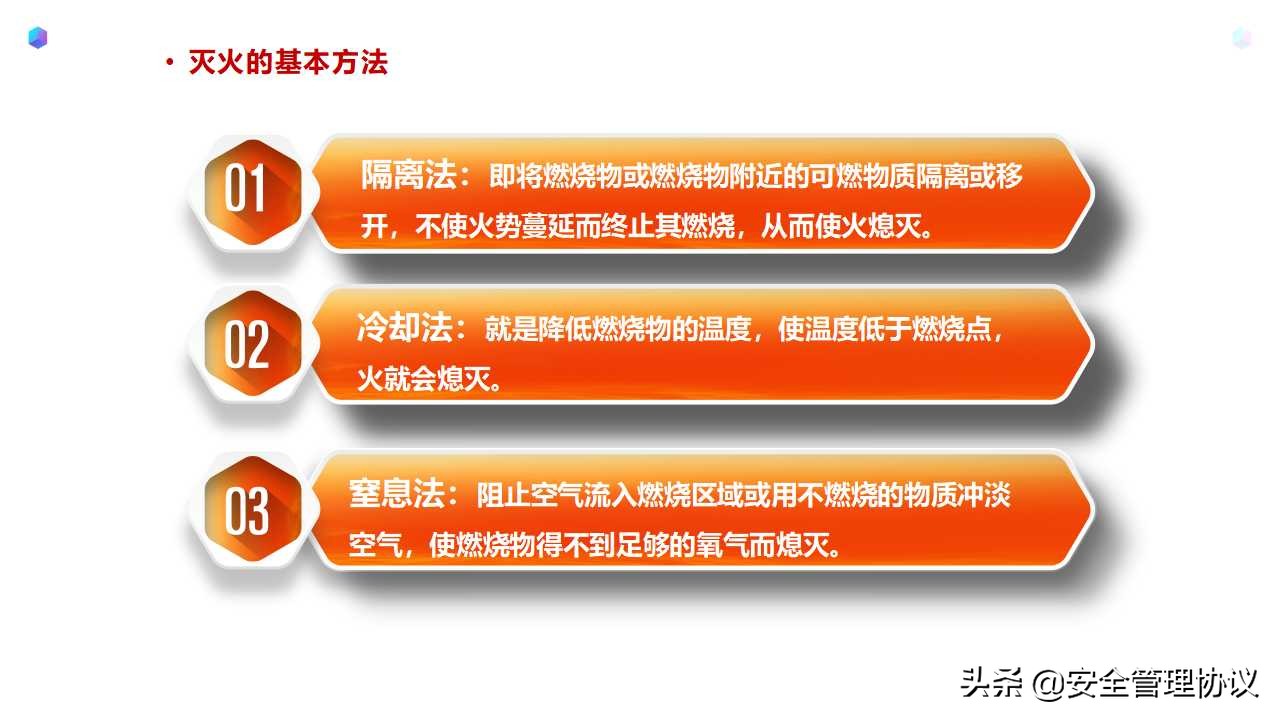 · 灭火的基本方法

01

隔离法：即将燃烧物或燃烧物附近的可燃物质隔离或移开，不使火势蔓延而终止其燃烧，从而使火熄灭。

02

冷却法：就是降低燃烧物的温度，使温度低于燃烧点，火就会熄灭。

03

窒息法：阻止空气流入燃烧区域或用不燃烧的物质冲淡空气，使燃烧物得不到足够的氧气而熄灭。

头条 @安全管理协议